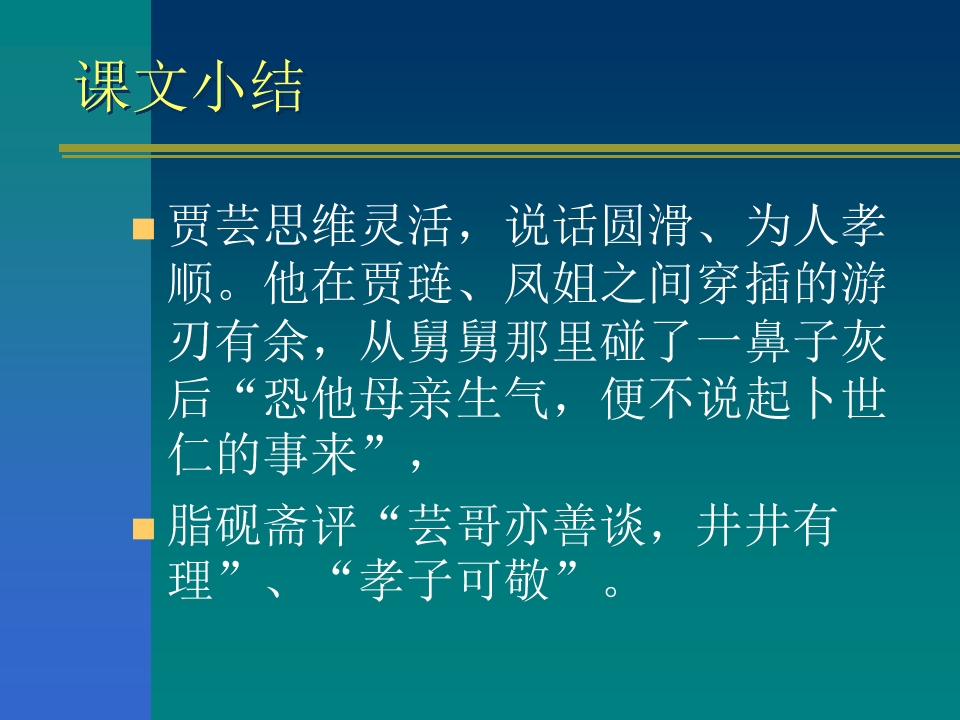 课文小结

贾芸思维灵活，说话圆滑、为人孝顺。他在贾琏、凤姐之间穿插的游刃有余，从舅舅那里碰了一鼻子灰后“恐他母亲生气，便不说起卜世仁的事来”，

脂砚斋评“芸哥亦善谈，井井有理”、“孝子可敬”。